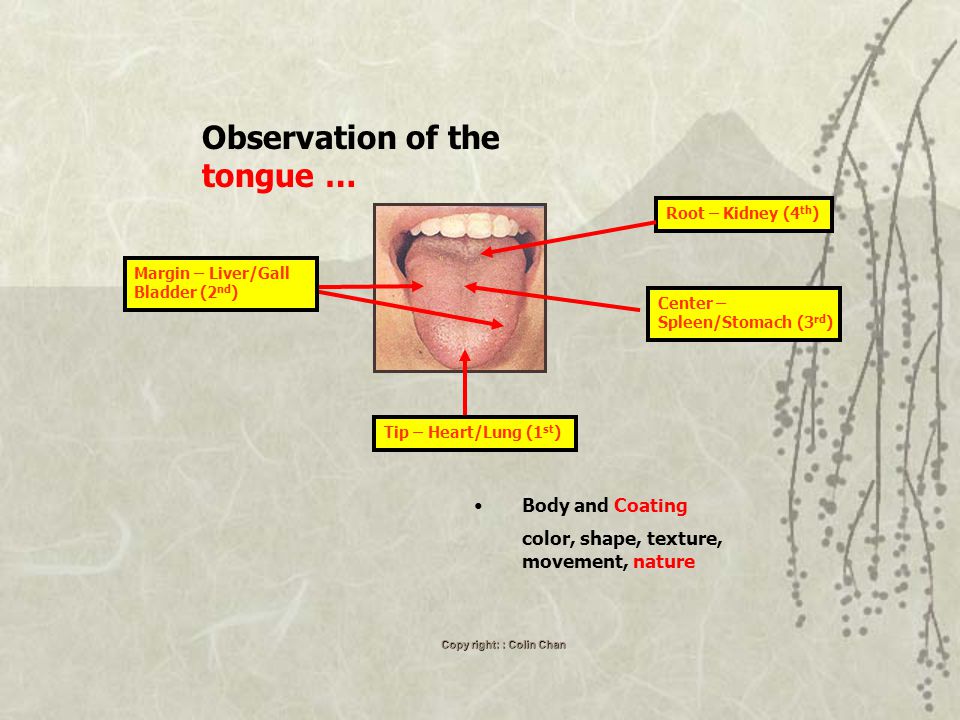 Observation of the tongue …

Root – Kidney (4$^{th}$)

Margin – Liver/Gall Bladder (2$^{nd}$)

Center – Spleen/Stomach (3$^{rd}$)

Tip – Heart/Lung (1$^{st}$)

• Body and Coating

color, shape, texture, movement, nature

Copy right: : Colin Chan